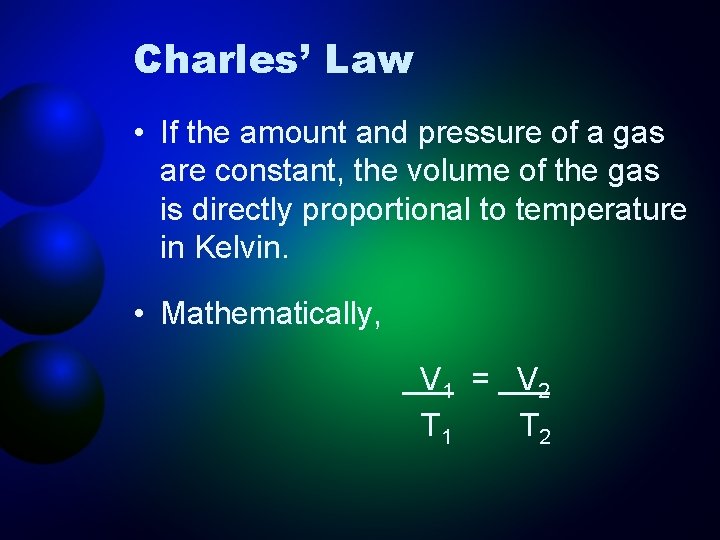 Charles' Law

• If the amount and pressure of a gas are constant, the volume of the gas is directly proportional to temperature in Kelvin.

• Mathematically,

$\frac{V_1}{T_1} = \frac{V_2}{T_2}$